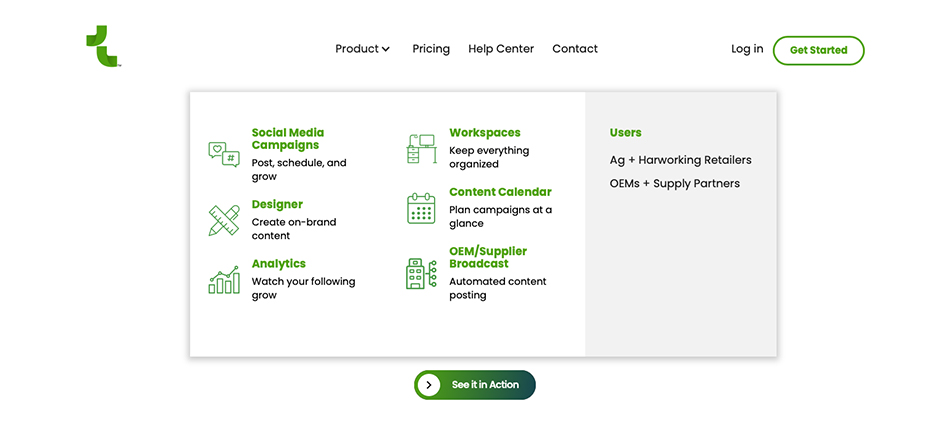 Product Pricing Help Center Contact

Log in Get Started

Social Media Campaigns
Post, schedule, and grow

Designer
Create on-brand content

Analytics
Watch your following grow

Workspaces
Keep everything organized

Content Calendar
Plan campaigns at a glance

OEM/Supplier Broadcast
Automated content posting

Users
Ag + Harworking Retailers
OEMs + Supply Partners

See it in Action